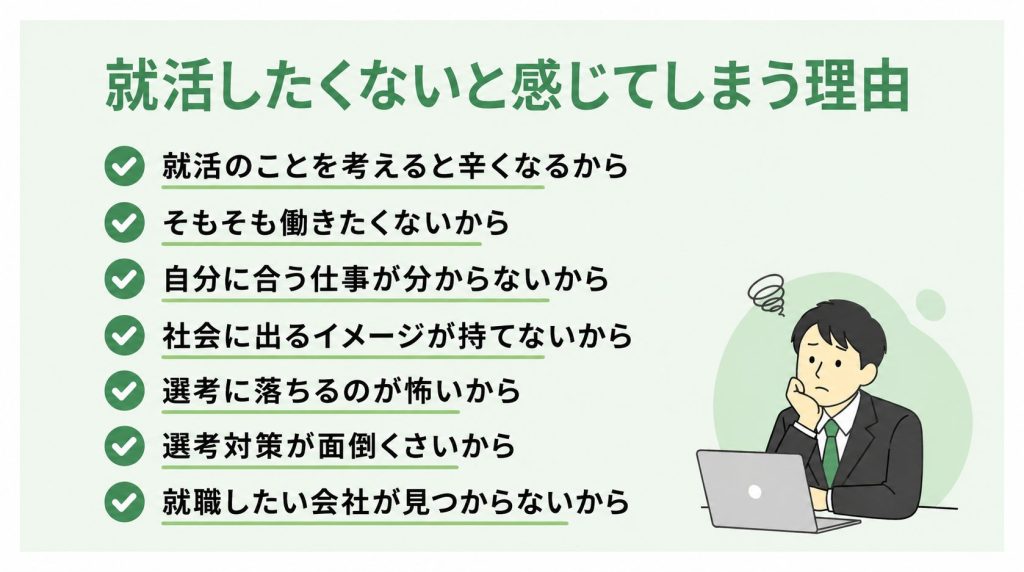 就活したくないと感じてしまう理由

就活のことを考えると辛くなるから

そもそも働きたくないから

自分に合う仕事が分からないから

社会に出るイメージが持てないから

選考に落ちるのが怖いから

選考対策が面倒くさいから

就職したい会社が見つからないから